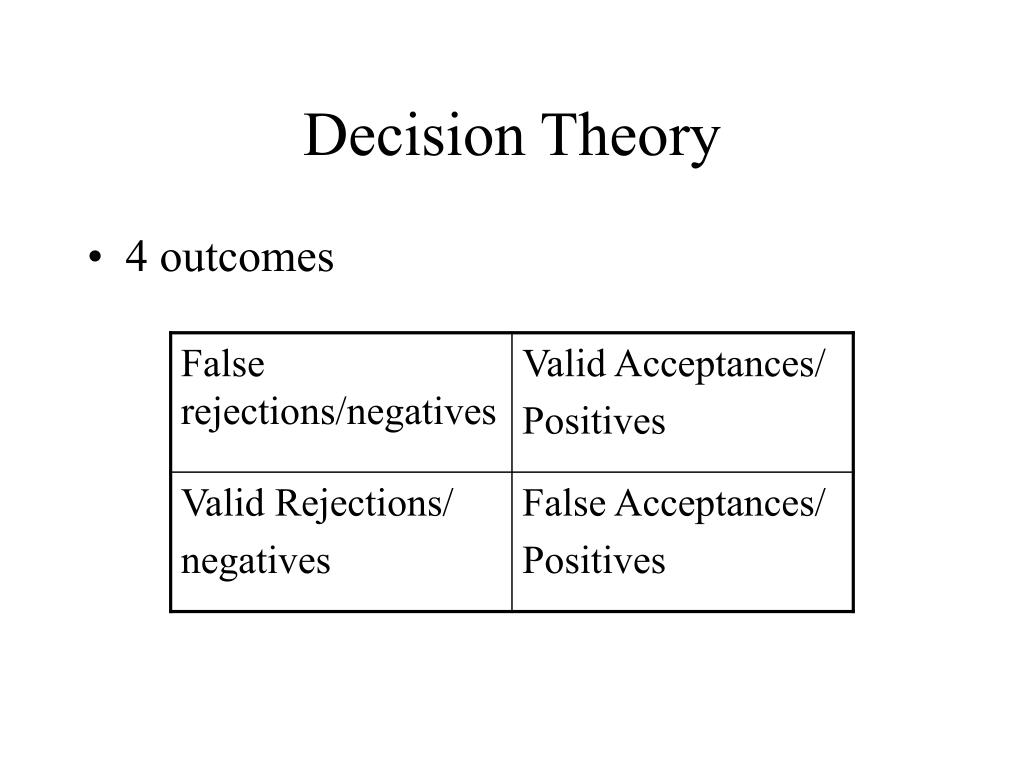 Decision Theory

• 4 outcomes

| False rejections/negatives | Valid Acceptances/ Positives |
|---|---|
| Valid Rejections/ negatives | False Acceptances/ Positives |